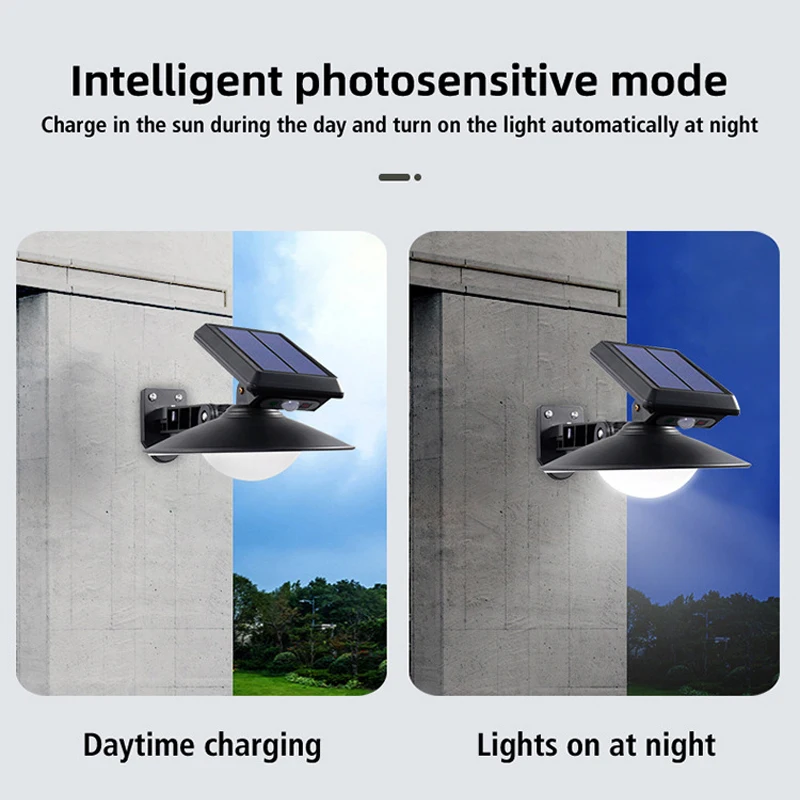 Intelligent photosensitive mode

Charge in the sun during the day and turn on the light automatically at night

Daytime charging

Lights on at night